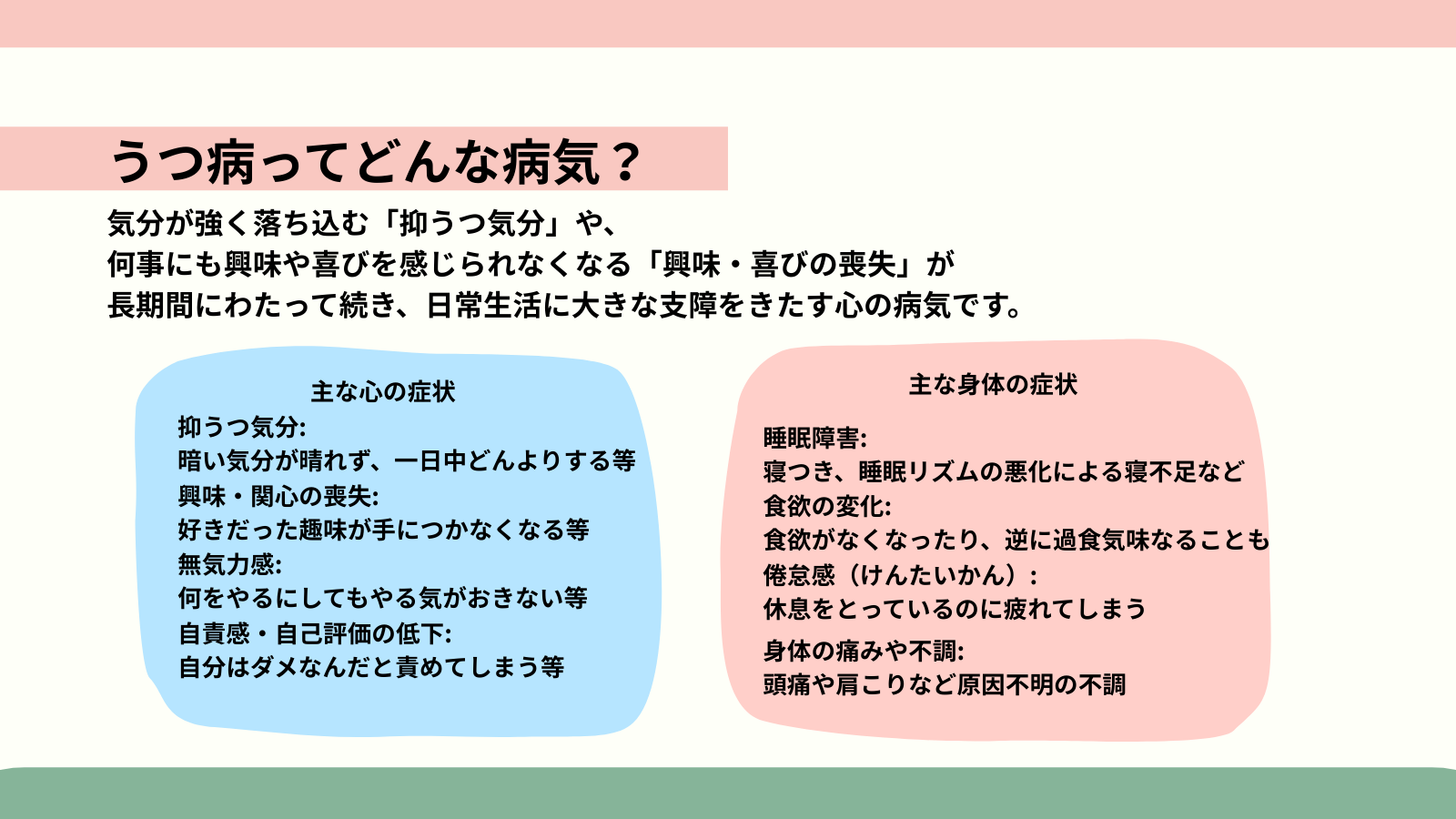 うつ病ってどんな病気？

気分が強く落ち込む「抑うつ気分」や、
何事にも興味や喜びを感じられなくなる「興味・喜びの喪失」が
長期間にわたって続き、日常生活に大きな支障をきたす心の病気です。

主な心の症状

抑うつ気分:
暗い気分が晴れず、一日中どんよりする等
興味・関心の喪失:
好きだった趣味が手につかなくなる等
無気力感:
何をやるにしてもやる気がおきない等
自責感・自己評価の低下:
自分はダメなんだと責めてしまう等

主な身体の症状

睡眠障害:
寝つき、睡眠リズムの悪化による寝不足など
食欲の変化:
食欲がなくなったり、逆に過食気味なることも
倦怠感（けんたいかん）:
休息をとっているのに疲れてしまう
身体の痛みや不調:
頭痛や肩こりなど原因不明の不調